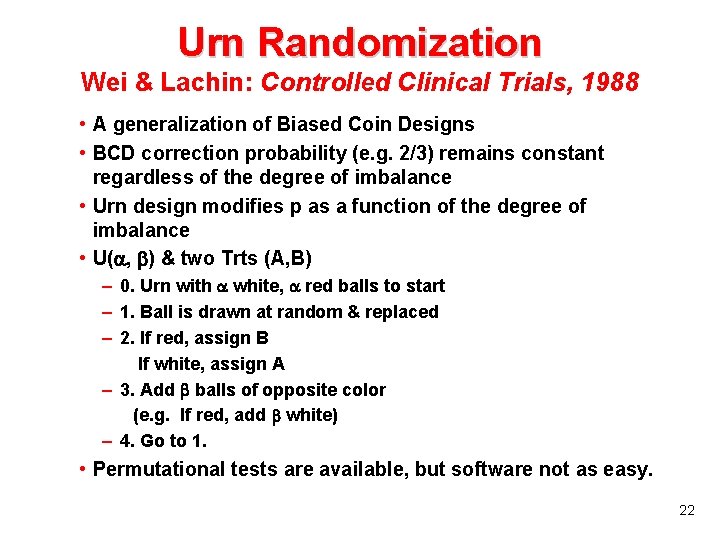 Urn Randomization
Wei & Lachin: Controlled Clinical Trials, 1988

• A generalization of Biased Coin Designs
• BCD correction probability (e.g. 2/3) remains constant regardless of the degree of imbalance
• Urn design modifies p as a function of the degree of imbalance
• U($\alpha$, $\beta$) & two Trts (A,B)
– 0. Urn with $\alpha$ white, $\alpha$ red balls to start
– 1. Ball is drawn at random & replaced
– 2. If red, assign B
If white, assign A
– 3. Add $\beta$ balls of opposite color
(e.g. If red, add $\beta$ white)
– 4. Go to 1.
• Permutational tests are available, but software not as easy.

22